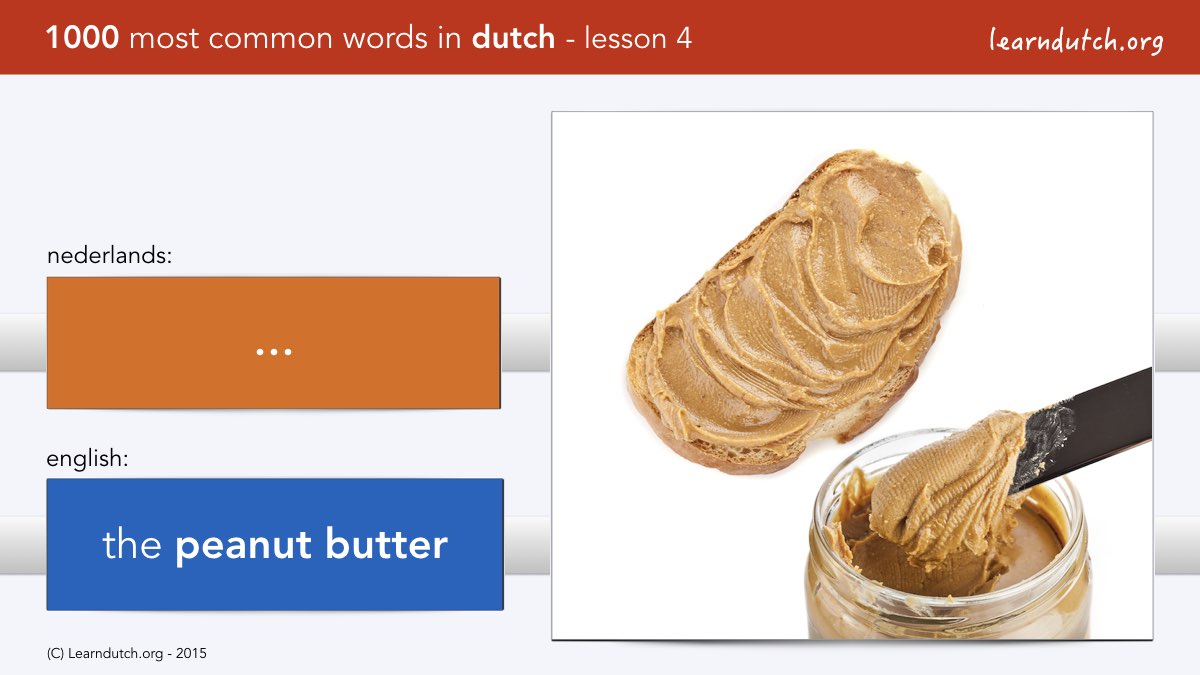 1000 most common words in dutch - lesson 4

learndutch.org

nederlands:

...

english:

the peanut butter

(C) Learndutch.org - 2015